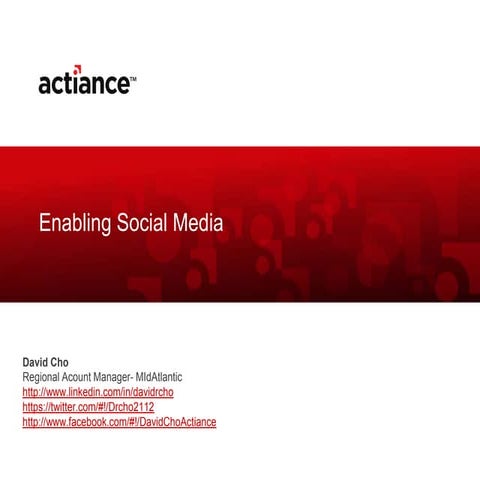 actiance™

Enabling Social Media

David Cho
Regional Acount Manager- MIdAtlantic
http://www.linkedin.com/in/davidrcho
https://twitter.com/#!/Drcho2112
http://www.facebook.com/#!/DavidChoActiance